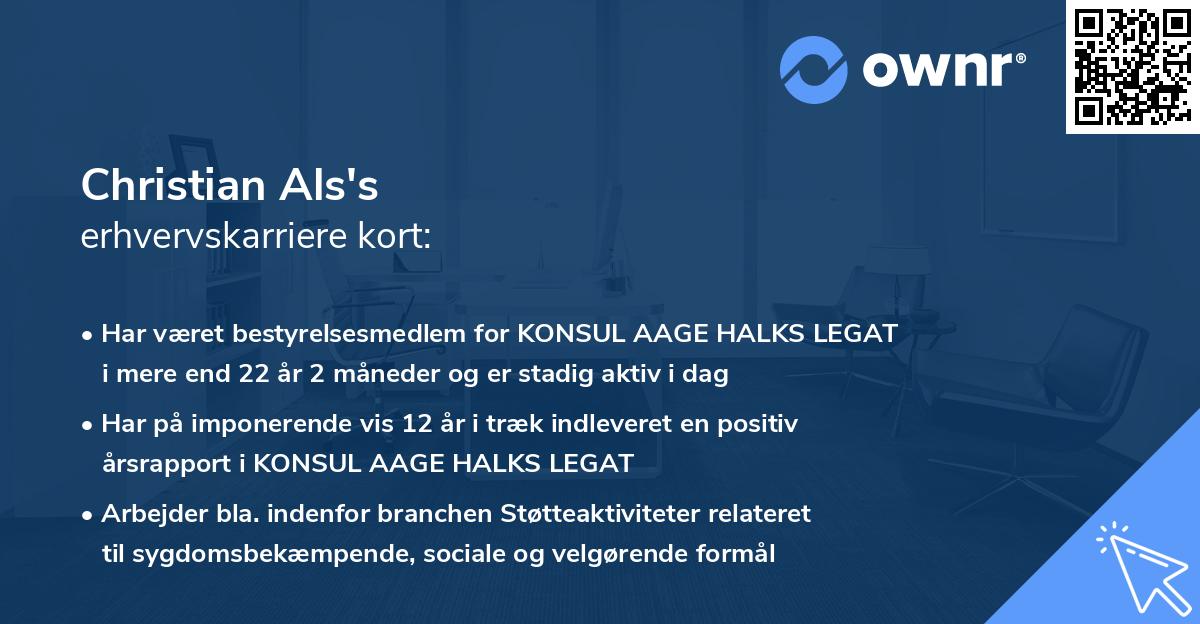 ownr®

Christian Als's
erhvervskarriere kort:

• Har været bestyrelsesmedlem for KONSUL AAGE HALKS LEGAT i mere end 22 år 2 måneder og er stadig aktiv i dag

• Har på imponerende vis 12 år i træk indleveret en positiv årsrapport i KONSUL AAGE HALKS LEGAT

• Arbejder bla. indenfor branchen Støtteaktiviteter relateret til sygdomsbekæmpende, sociale og velgørende formål